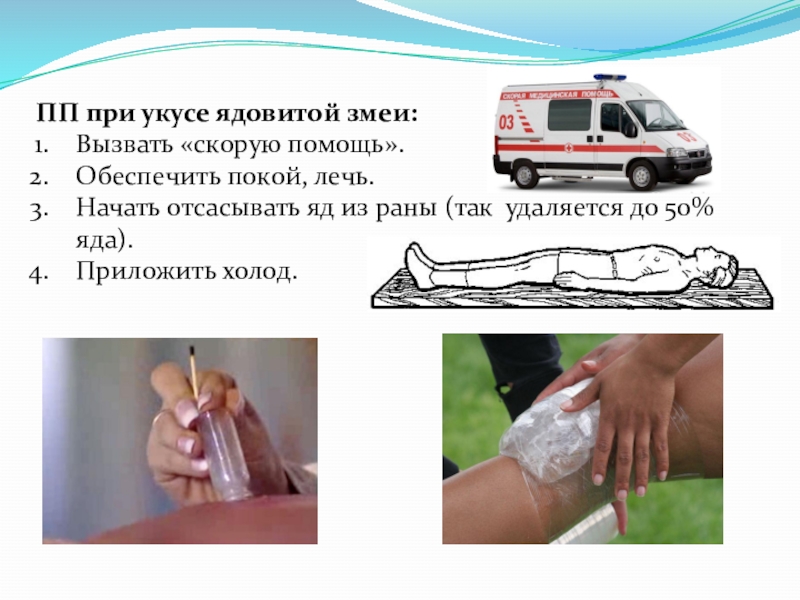 ПП при укусе ядовитой змеи:
1. Вызвать «скорую помощь».
2. Обеспечить покой, лечь.
3. Начать отсасывать яд из раны (так удаляется до 50% яда).
4. Приложить холод.

СКОРАЯ МЕДИЦИНСКАЯ ПОМОЩЬ
03
03